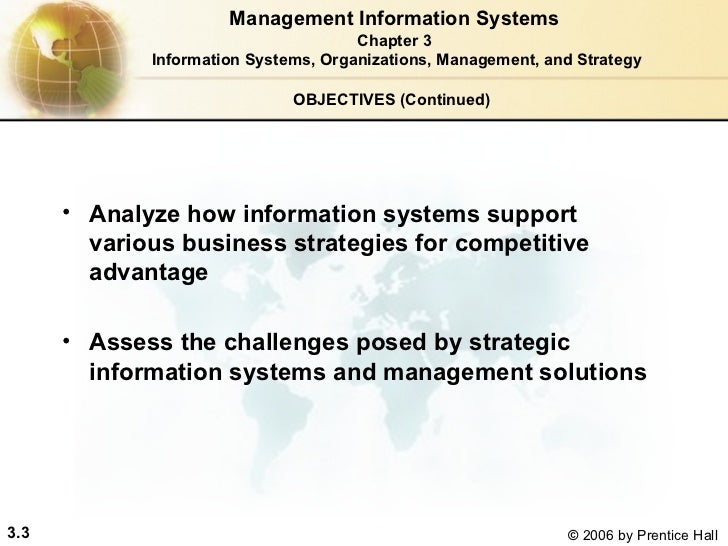 Management Information Systems
Chapter 3
Information Systems, Organizations, Management, and Strategy

OBJECTIVES (Continued)

• Analyze how information systems support various business strategies for competitive advantage

• Assess the challenges posed by strategic information systems and management solutions

3.3

© 2006 by Prentice Hall